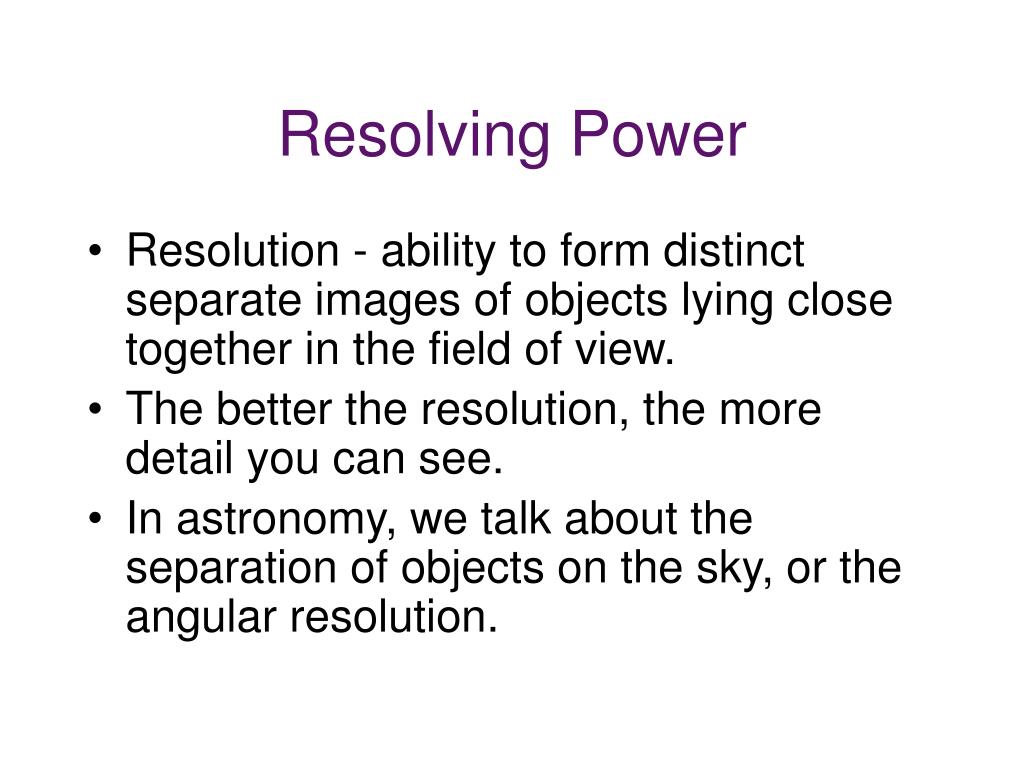 Resolving Power

• Resolution - ability to form distinct separate images of objects lying close together in the field of view.
• The better the resolution, the more detail you can see.
• In astronomy, we talk about the separation of objects on the sky, or the angular resolution.